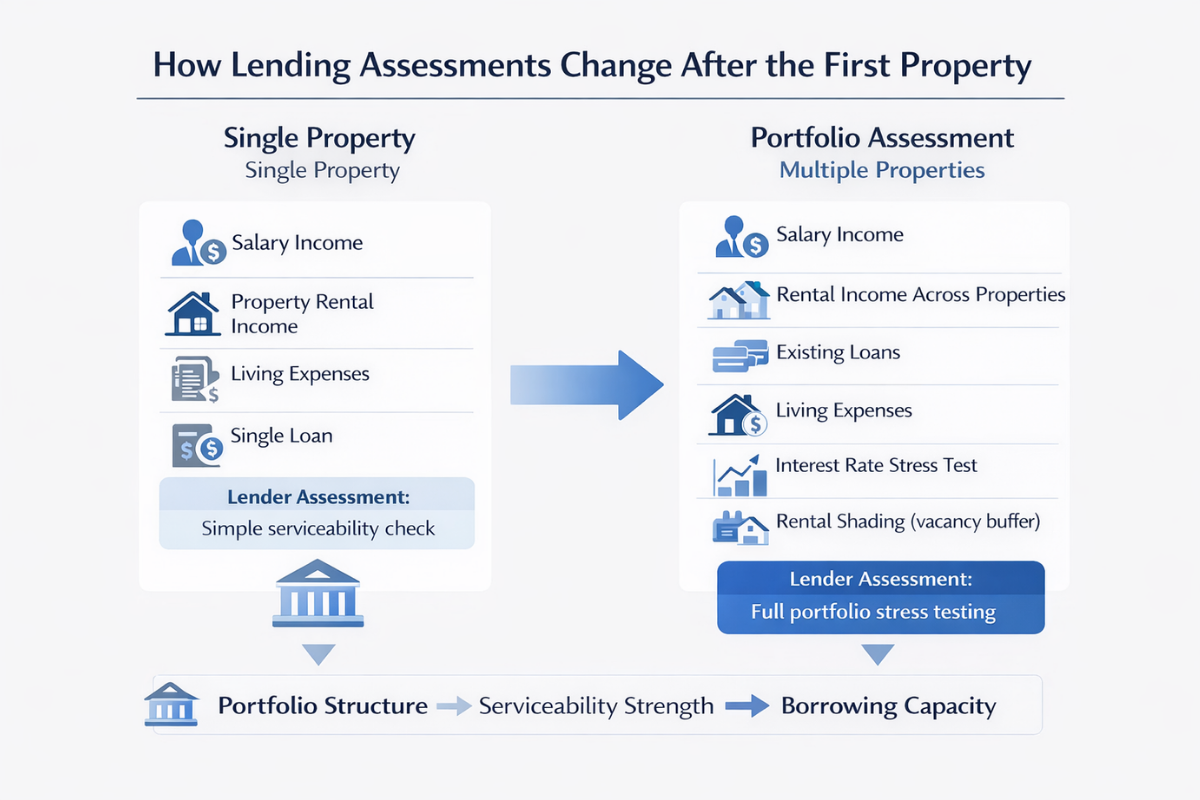 How Lending Assessments Change After the First Property

Single Property
Single Property

Salary Income

Property Rental Income

Living Expenses

Single Loan

Lender Assessment:
Simple serviceability check

Portfolio Assessment
Multiple Properties

Salary Income

Rental Income Across Properties

Existing Loans

Living Expenses

Interest Rate Stress Test

Rental Shading (vacancy buffer)

Lender Assessment:
Full portfolio stress testing

Portfolio Structure → Serviceability Strength → Borrowing Capacity